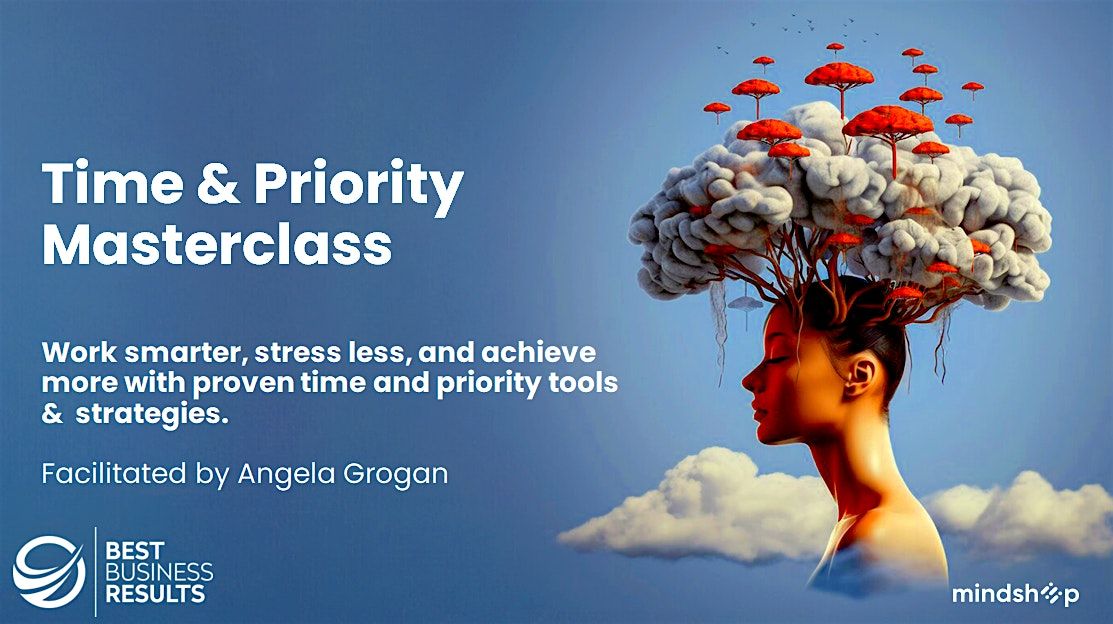 Time & Priority Masterclass

Work smarter, stress less, and achieve more with proven time and priority tools & strategies.

Facilitated by Angela Grogan

BEST BUSINESS RESULTS

mindshop